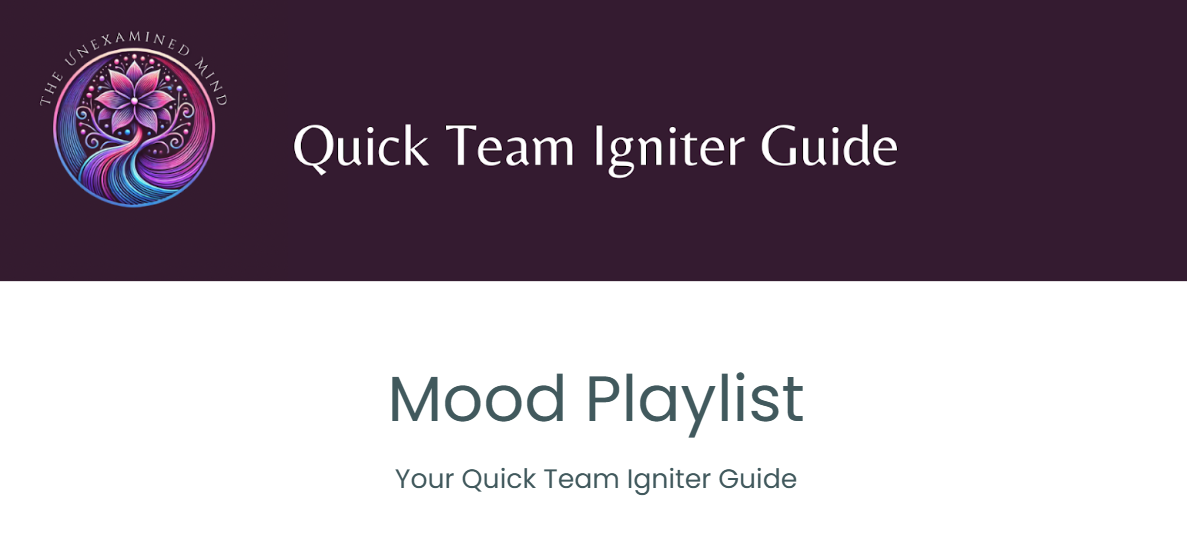 THE UNEXAMINED MIND

Quick Team Igniter Guide

Mood Playlist

Your Quick Team Igniter Guide